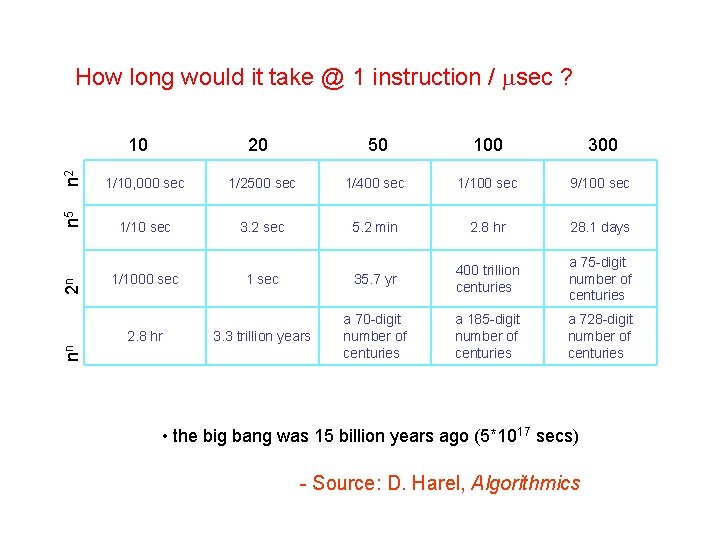 How long would it take @ 1 instruction / $\mu$sec ?

| | 10 | 20 | 50 | 100 | 300 |
|---|---|---|---|---|---|
| $n^2$ | 1/10,000 sec | 1/2500 sec | 1/400 sec | 1/100 sec | 9/100 sec |
| $n^5$ | 1/10 sec | 3.2 sec | 5.2 min | 2.8 hr | 28.1 days |
| $2^n$ | 1/1000 sec | 1 sec | 35.7 yr | 400 trillion centuries | a 75-digit number of centuries |
| $n^n$ | 2.8 hr | 3.3 trillion years | a 70-digit number of centuries | a 185-digit number of centuries | a 728-digit number of centuries |

• the big bang was 15 billion years ago ($5*10^{17}$ secs)

- Source: D. Harel, Algorithmics